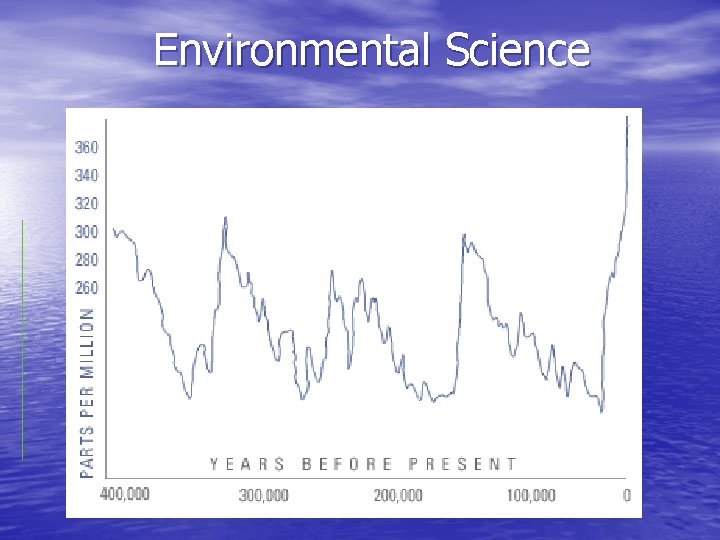 Environmental Science

360
340
320
300
280
260

PARTS PER MILLION

YEARS BEFORE PRESENT

400,000
300,000
200,000
100,000
0